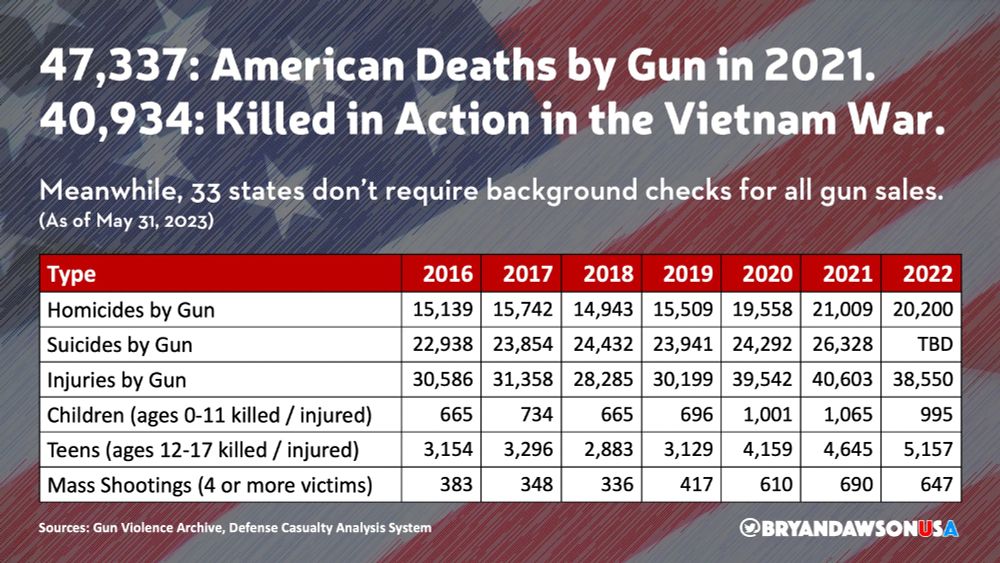 47,337: American Deaths by Gun in 2021.
40,934: Killed in Action in the Vietnam War.

Meanwhile, 33 states don't require background checks for all gun sales.
(As of May 31, 2023)

| Type | 2016 | 2017 | 2018 | 2019 | 2020 | 2021 | 2022 |
|---|---|---|---|---|---|---|---|
| Homicides by Gun | 15,139 | 15,742 | 14,943 | 15,509 | 19,558 | 21,009 | 20,200 |
| Suicides by Gun | 22,938 | 23,854 | 24,432 | 23,941 | 24,292 | 26,328 | TBD |
| Injuries by Gun | 30,586 | 31,358 | 28,285 | 30,199 | 39,542 | 40,603 | 38,550 |
| Children (ages 0-11 killed / injured) | 665 | 734 | 665 | 696 | 1,001 | 1,065 | 995 |
| Teens (ages 12-17 killed / injured) | 3,154 | 3,296 | 2,883 | 3,129 | 4,159 | 4,645 | 5,157 |
| Mass Shootings (4 or more victims) | 383 | 348 | 336 | 417 | 610 | 690 | 647 |

Sources: Gun Violence Archive, Defense Casualty Analysis System

@BRYANDAWSONUSA